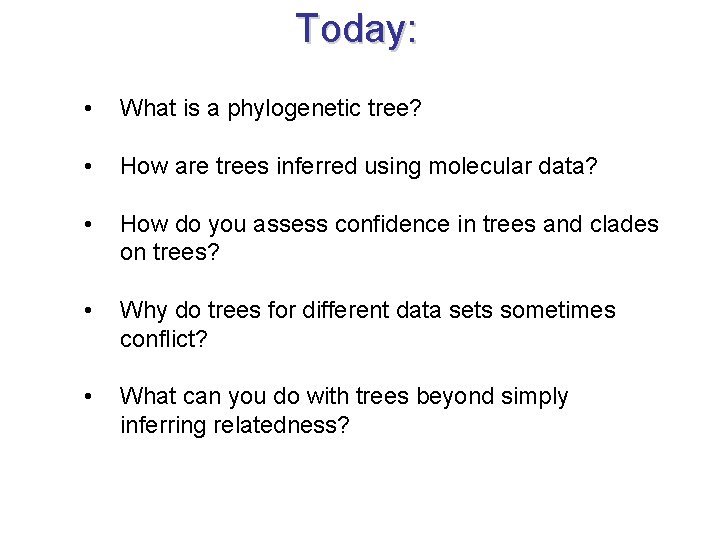 Today:

• What is a phylogenetic tree?

• How are trees inferred using molecular data?

• How do you assess confidence in trees and clades on trees?

• Why do trees for different data sets sometimes conflict?

• What can you do with trees beyond simply inferring relatedness?